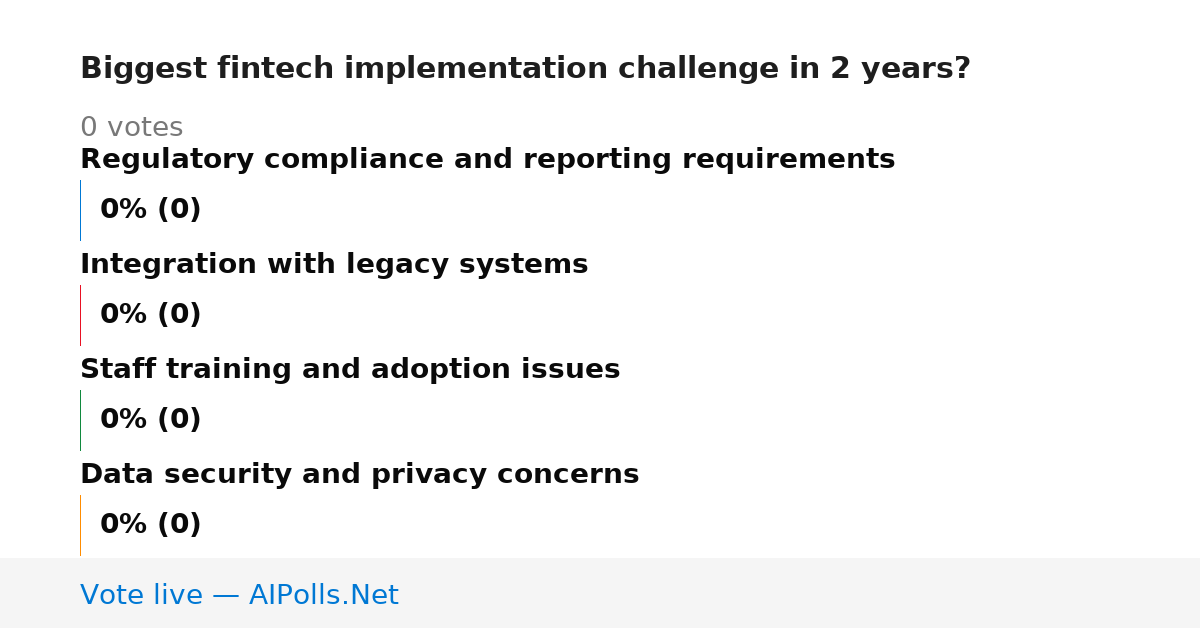 Biggest fintech implementation challenge in 2 years?

0 votes

Regulatory compliance and reporting requirements

0% (0)

Integration with legacy systems

0% (0)

Staff training and adoption issues

0% (0)

Data security and privacy concerns

0% (0)

Vote live — AIPolls.Net